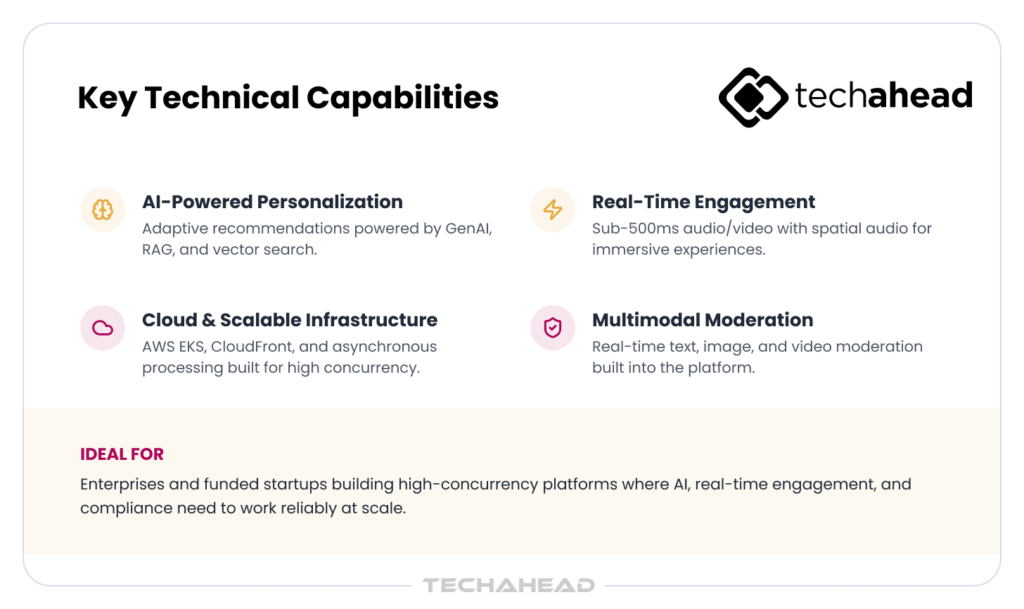 Key Technical Capabilities

techahead

AI-Powered Personalization
Adaptive recommendations powered by GenAI, RAG, and vector search.

Cloud & Scalable Infrastructure
AWS EKS, CloudFront, and asynchronous processing built for high concurrency.

Real-Time Engagement
Sub-500ms audio/video with spatial audio for immersive experiences.

Multimodal Moderation
Real-time text, image, and video moderation built into the platform.

IDEAL FOR
Enterprises and funded startups building high-concurrency platforms where AI, real-time engagement, and compliance need to work reliably at scale.

TECHAHEAD